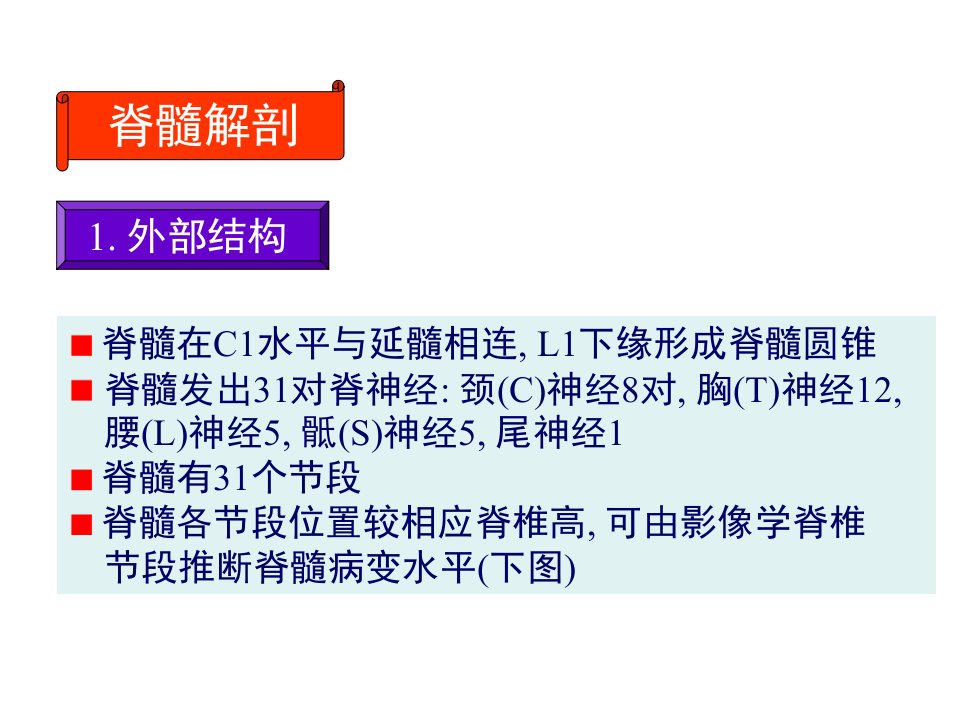 脊髓解剖

1. 外部结构

■ 脊髓在C1水平与延髓相连, L1下缘形成脊髓圆锥
■ 脊髓发出31对脊神经: 颈(C)神经8对, 胸(T)神经12, 腰(L)神经5, 骶(S)神经5, 尾神经1
■ 脊髓有31个节段
■ 脊髓各节段位置较相应脊椎高, 可由影像学脊椎节段推断脊髓病变水平(下图)